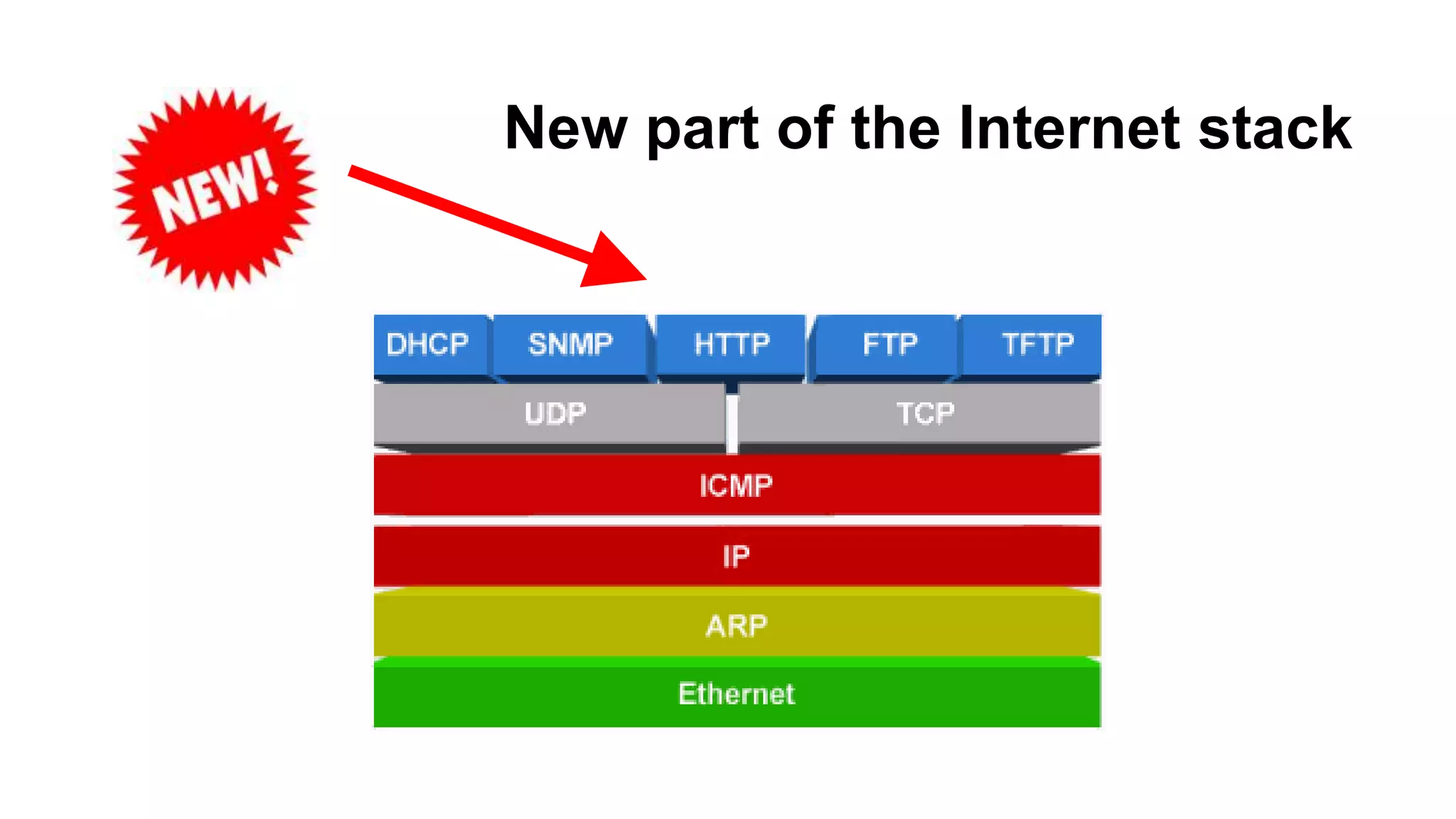 NEW!

New part of the Internet stack

DHCP SNMP HTTP FTP TFTP

UDP TCP

ICMP

IP

ARP

Ethernet